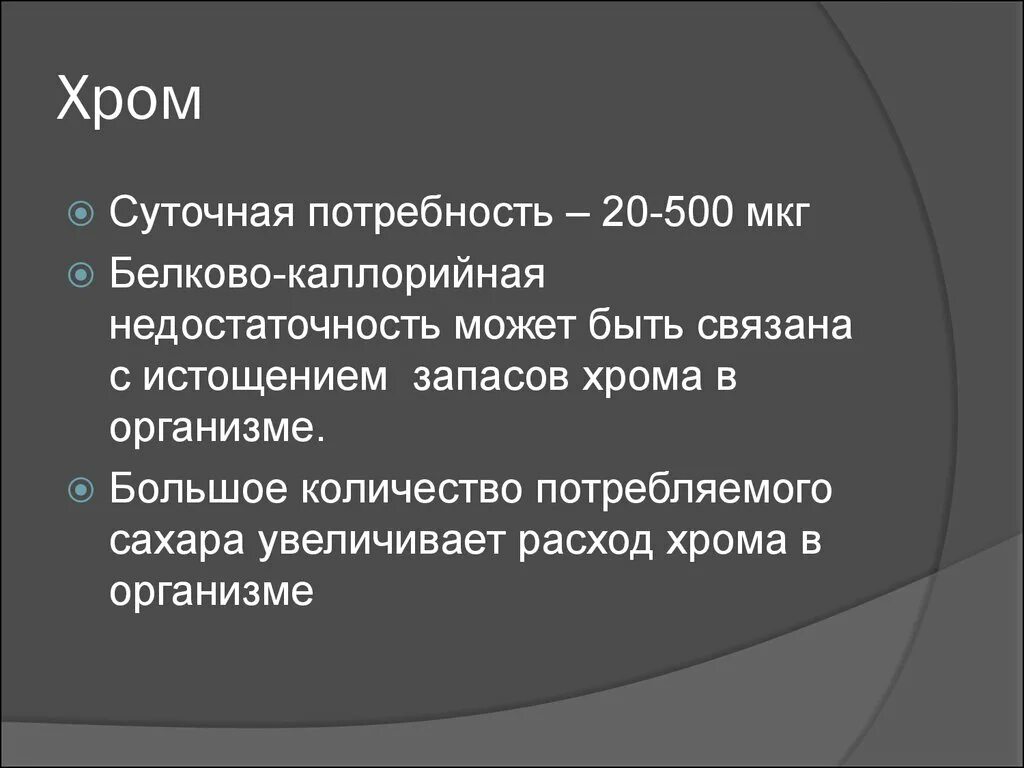 Хром

Суточная потребность – 20-500 мкг

Белково-каллорийная недостаточность может быть связана с истощением запасов хрома в организме.

Большое количество потребляемого сахара увеличивает расход хрома в организме